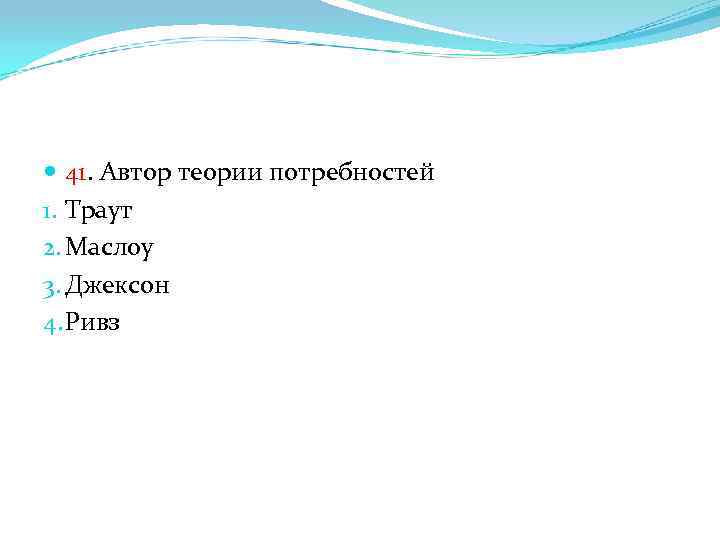 41. Автор теории потребностей
1. Траут
2. Маслоу
3. Джексон
4. Ривз